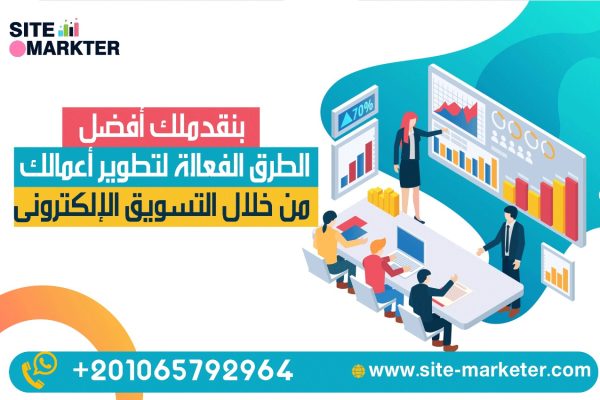 SITE MARKTER

بنقدملك أفضل
الطرق الفعالة لتطوير أعمالك
من خلال التسويق الإلكترونى

70%

+201065792964

www.site-marketer.com